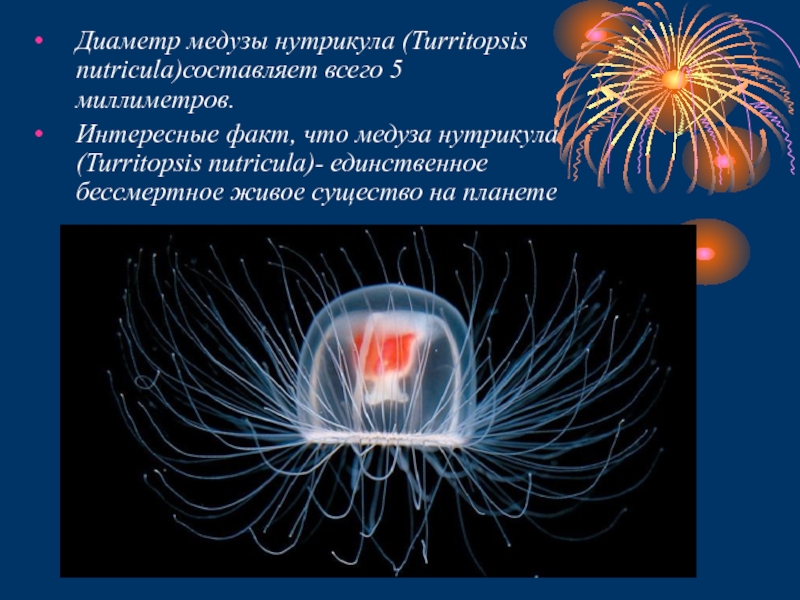 • Диаметр медузы нутрикула (Turritopsis nutricula)составляет всего 5 миллиметров.

• Интересные факт, что медуза нутрикула (Turritopsis nutricula)- единственное бессмертное живое существо на планете